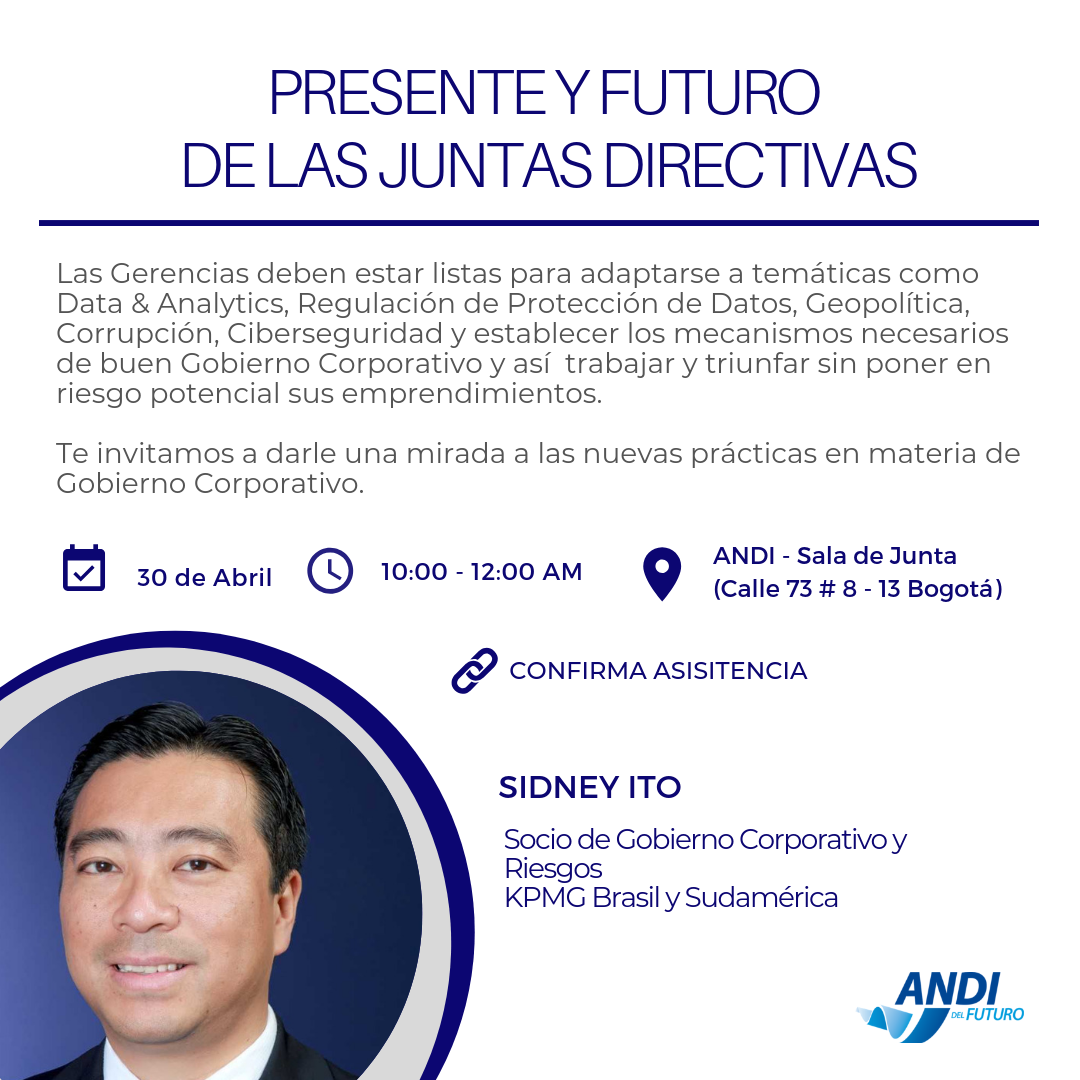 PRESENTE Y FUTURO
DE LAS JUNTAS DIRECTIVAS

Las Gerencias deben estar listas para adaptarse a temáticas como Data & Analytics, Regulación de Protección de Datos, Geopolítica, Corrupción, Ciberseguridad y establecer los mecanismos necesarios de buen Gobierno Corporativo y así trabajar y triunfar sin poner en riesgo potencial sus emprendimientos.

Te invitamos a darle una mirada a las nuevas prácticas en materia de Gobierno Corporativo.

30 de Abril

10:00 - 12:00 AM

ANDI - Sala de Junta
(Calle 73 # 8 - 13 Bogotá)

CONFIRMA ASISITENCIA

SIDNEY ITO

Socio de Gobierno Corporativo y Riesgos
KPMG Brasil y Sudamérica

ANDI DEL FUTURO